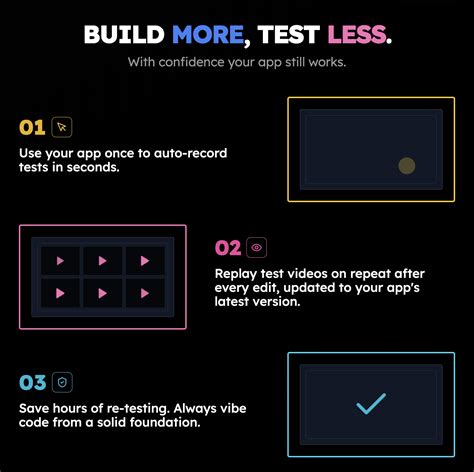 BUILD MORE, TEST LESS.
With confidence your app still works.

01
Use your app once to auto-record tests in seconds.

02
Replay test videos on repeat after every edit, updated to your app's latest version.

03
Save hours of re-testing. Always vibe code from a solid foundation.